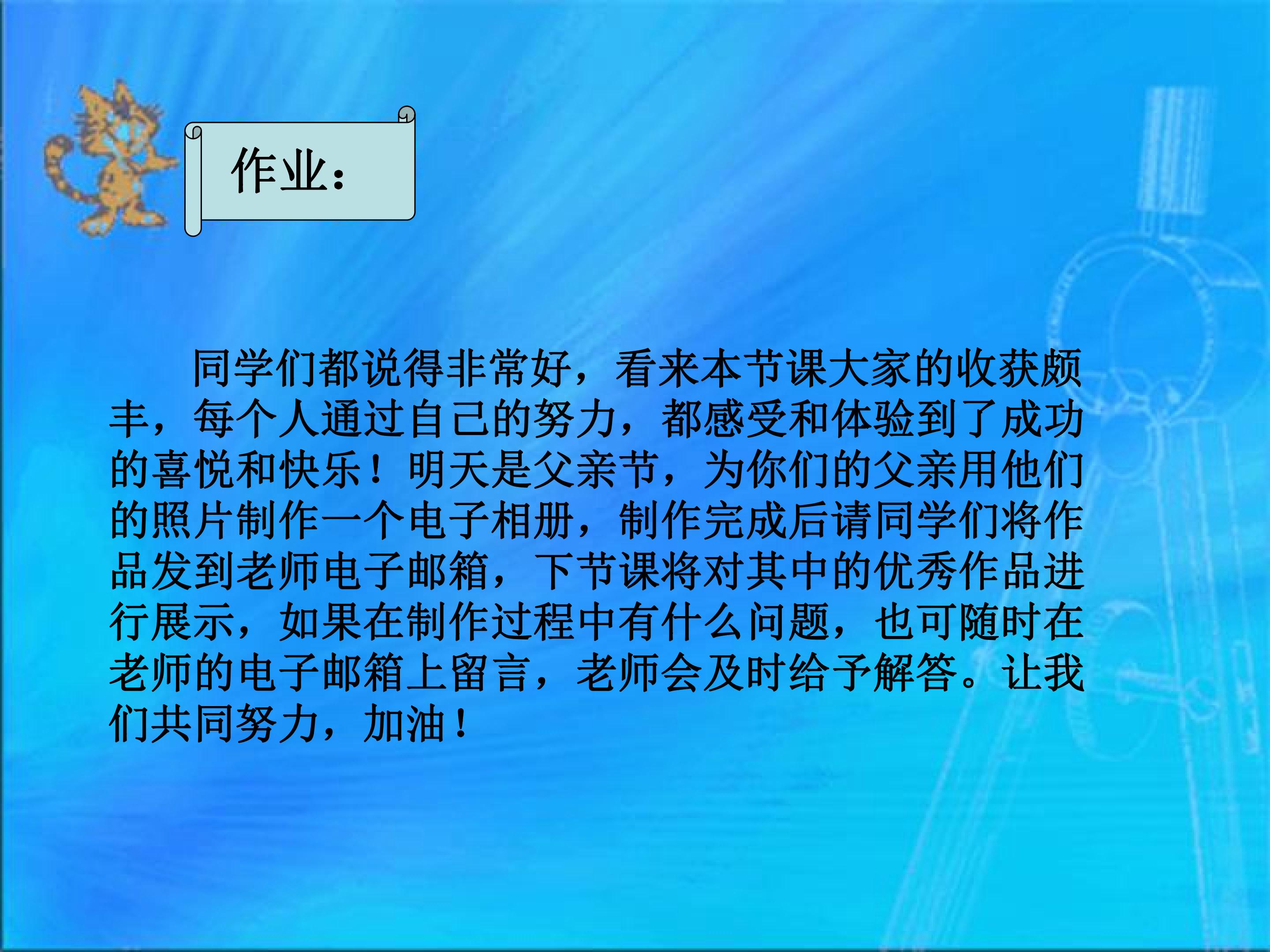 作业:

同学们都说得非常好，看来本节课大家的收获颇丰，每个人通过自己的努力，都感受和体验到了成功的喜悦和快乐！明天是父亲节，为你们的父亲用他们的照片制作一个电子相册，制作完成后请同学们将作品发到老师电子邮箱，下节课将对其中的优秀作品进行展示，如果在制作过程中有什么问题，也可随时在老师的电子邮箱上留言，老师会及时给予解答。让我们共同努力，加油！